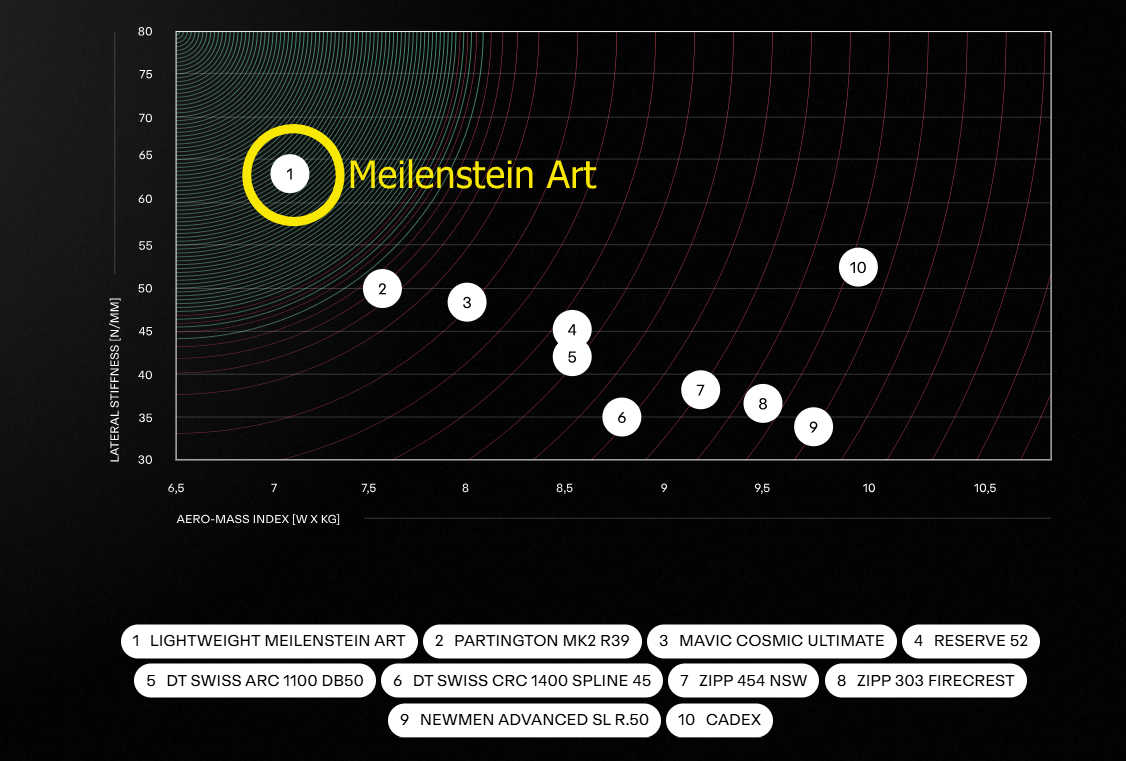 80
75
70
65
60
55
50
45
40
35
30

LATERAL STIFFNESS [N/MM]

1 Meilenstein Art
2
3
4
5
6
7
8
9
10

6,5
7
7,5
8
8,5
9
9,5
10
10,5

AERO-MASS INDEX [W X KG]

1 LIGHTWEIGHT MEILENSTEIN ART
2 PARTINGTON MK2 R39
3 MAVIC COSMIC ULTIMATE
4 RESERVE 52
5 DT SWISS ARC 1100 DB50
6 DT SWISS CRC 1400 SPLINE 45
7 ZIPP 454 NSW
8 ZIPP 303 FIRECREST
9 NEWMEN ADVANCED SL R.50
10 CADEX